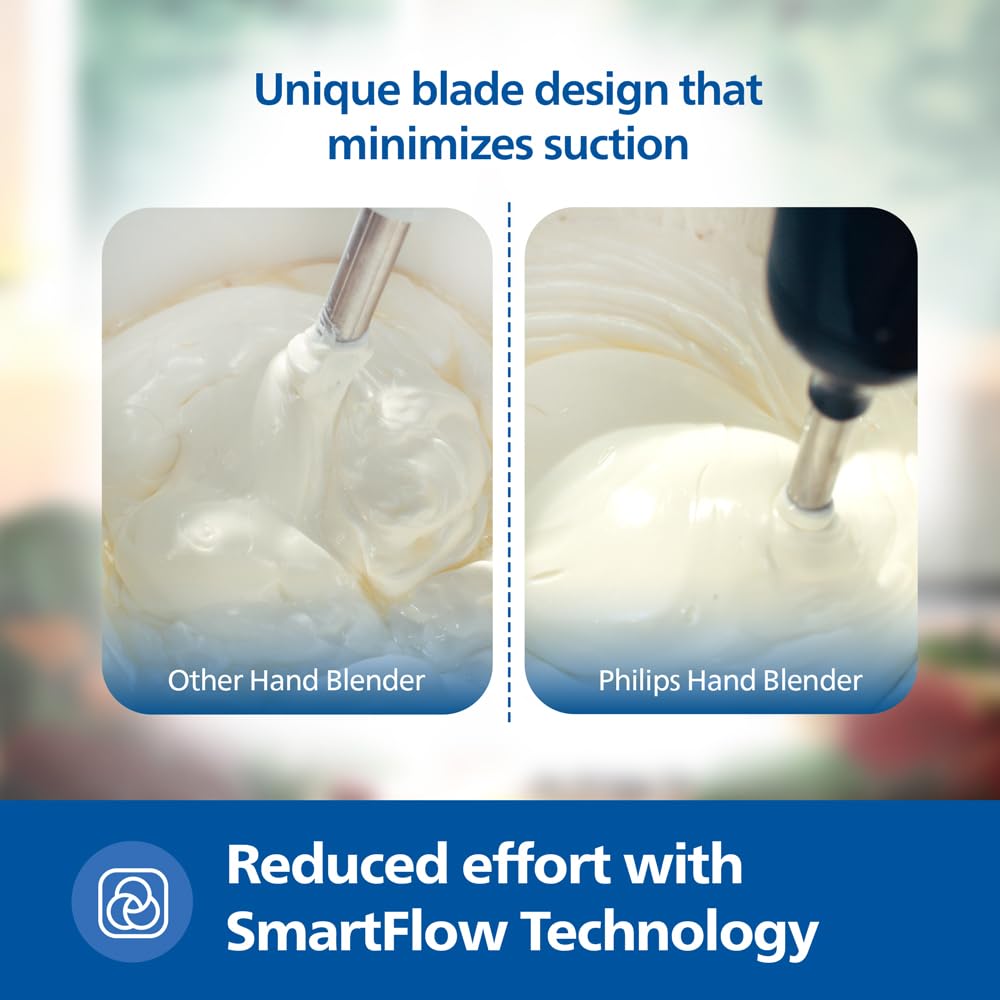 Unique blade design that minimizes suction

Other Hand Blender

Philips Hand Blender

Reduced effort with SmartFlow Technology